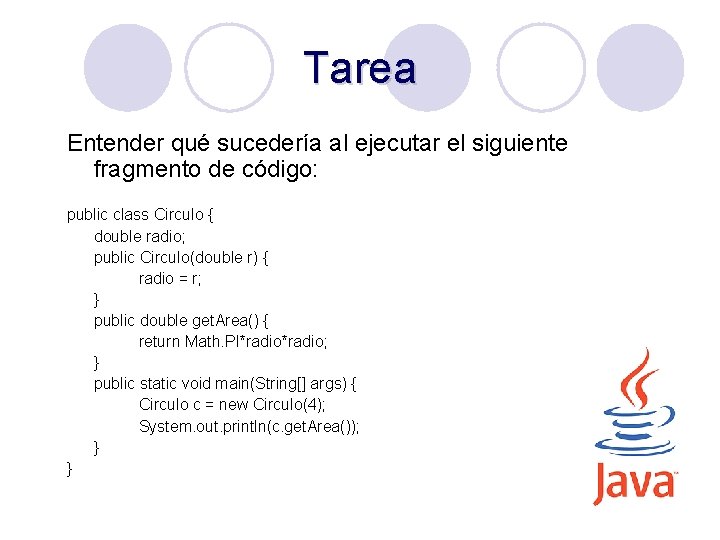 Tarea

Entender qué sucedería al ejecutar el siguiente fragmento de código:

public class Circulo {
double radio;
public Circulo(double r) {
radio = r;
}
public double getArea() {
return Math.PI*radio*radio;
}
public static void main(String[] args) {
Circulo c = new Circulo(4);
System.out.println(c.getArea());
}
}

Java